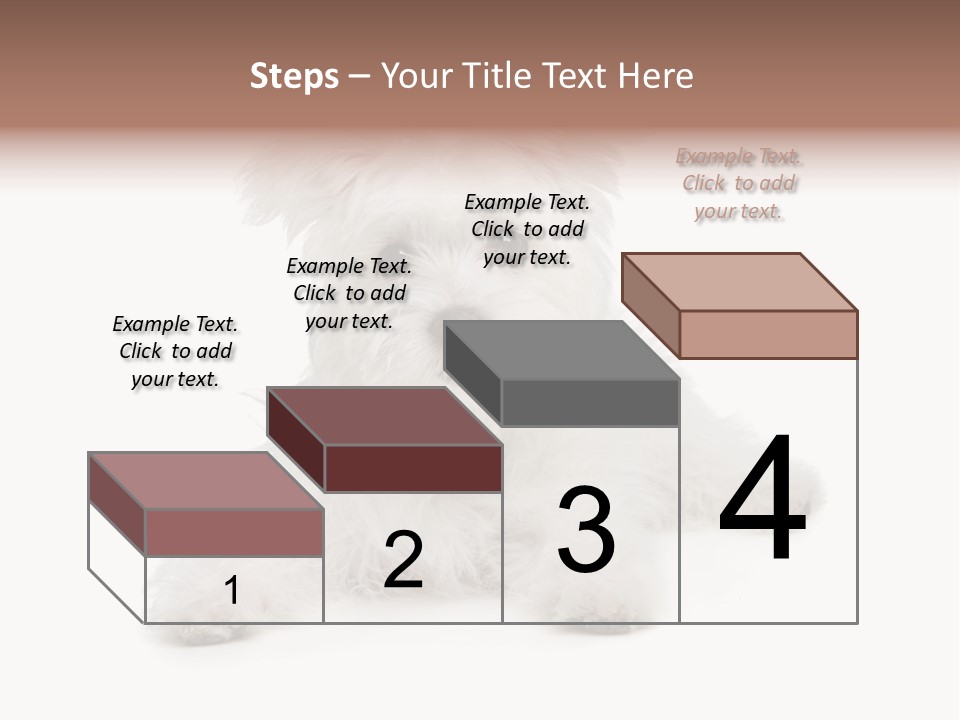 Steps – Your Title Text Here

Example Text. Click to add your text.

Example Text. Click to add your text.

Example Text. Click to add your text.

Example Text. Click to add your text.

1

2

3

4